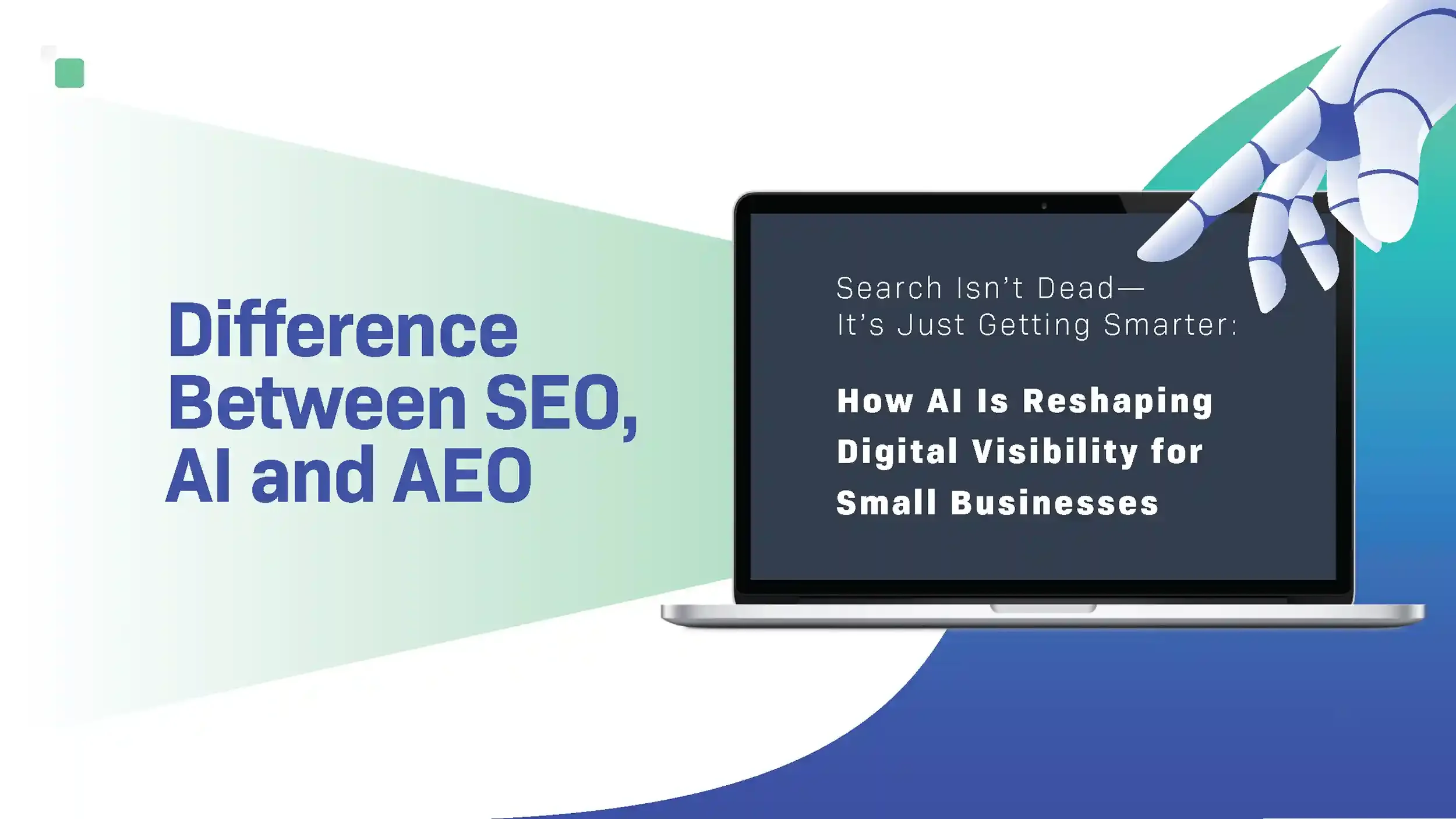 Difference Between SEO, AI and AEO

Search Isn't Dead—
It's Just Getting Smarter:

How AI Is Reshaping Digital Visibility for Small Businesses